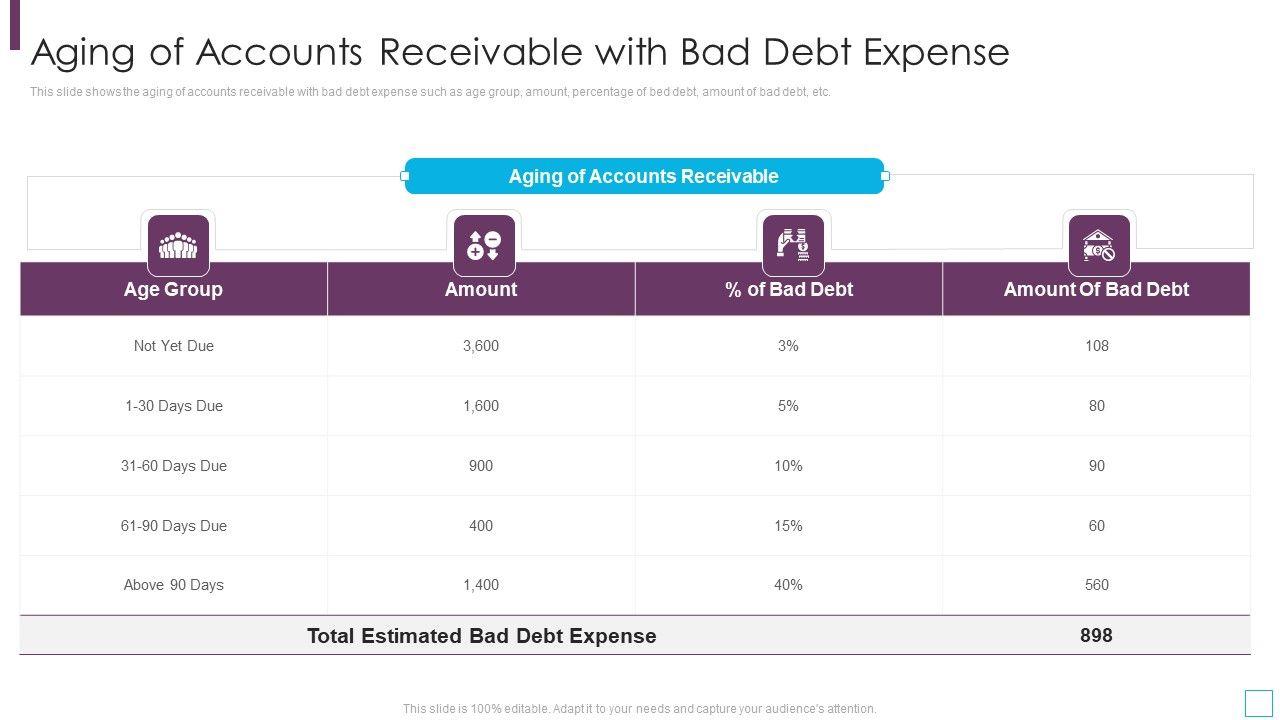 Aging of Accounts Receivable with Bad Debt Expense

This slide shows the aging of accounts receivable with bad debt expense such as age group, amount, percentage of bed debt, amount of bad debt, etc.

Aging of Accounts Receivable

| Age Group | Amount | % of Bad Debt | Amount Of Bad Debt |
|---|---|---|---|
| Not Yet Due | 3,600 | 3% | 108 |
| 1-30 Days Due | 1,600 | 5% | 80 |
| 31-60 Days Due | 900 | 10% | 90 |
| 61-90 Days Due | 400 | 15% | 60 |
| Above 90 Days | 1,400 | 40% | 560 |
| Total Estimated Bad Debt Expense | | | 898 |

This slide is 100% editable. Adapt it to your needs and capture your audience's attention.